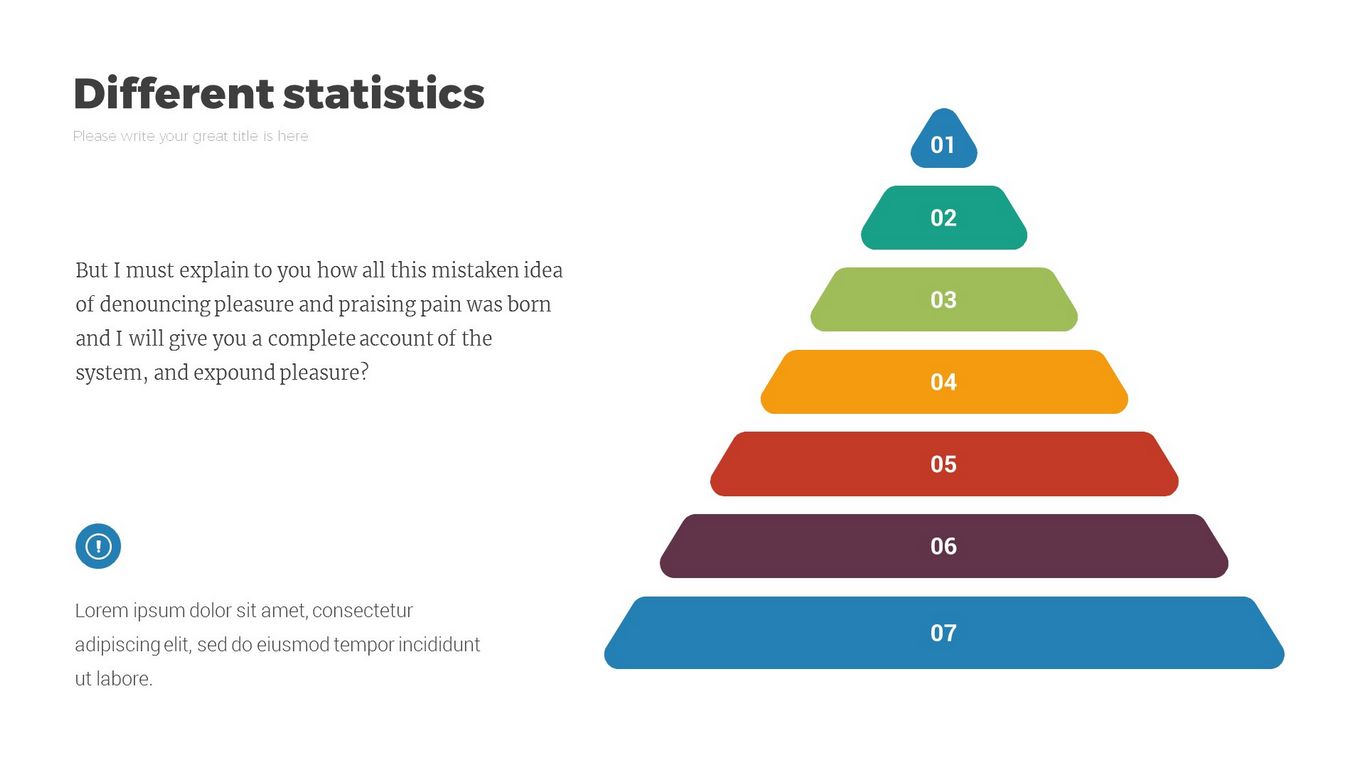 Different statistics

Please write your great title is here

But I must explain to you how all this mistaken idea of denouncing pleasure and praising pain was born and I will give you a complete account of the system, and expound pleasure?

Lorem ipsum dolor sit amet, consectetur adipiscing elit, sed do eiusmod tempor incididunt ut labore.

01

02

03

04

05

06

07